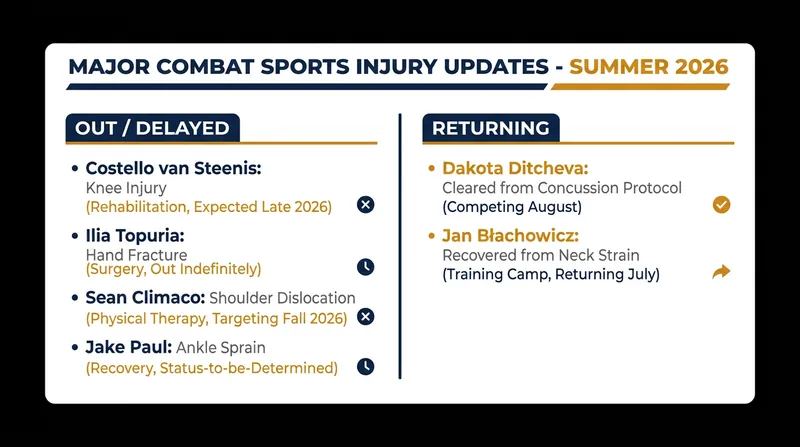 MAJOR COMBAT SPORTS INJURY UPDATES - SUMMER 2026

OUT / DELAYED

• Costello van Steenis:
Knee Injury
(Rehabilitation, Expected Late 2026)

• Ilia Topuria:
Hand Fracture
(Surgery, Out Indefinitely)

• Sean Climaco: Shoulder Dislocation
(Physical Therapy, Targeting Fall 2026)

• Jake Paul: Ankle Sprain
(Recovery, Status-to-be-Determined)

RETURNING

• Dakota Ditcheva:
Cleared from Concussion Protocol
(Competing August)

• Jan Błachowicz:
Recovered from Neck Strain
(Training Camp, Returning July)